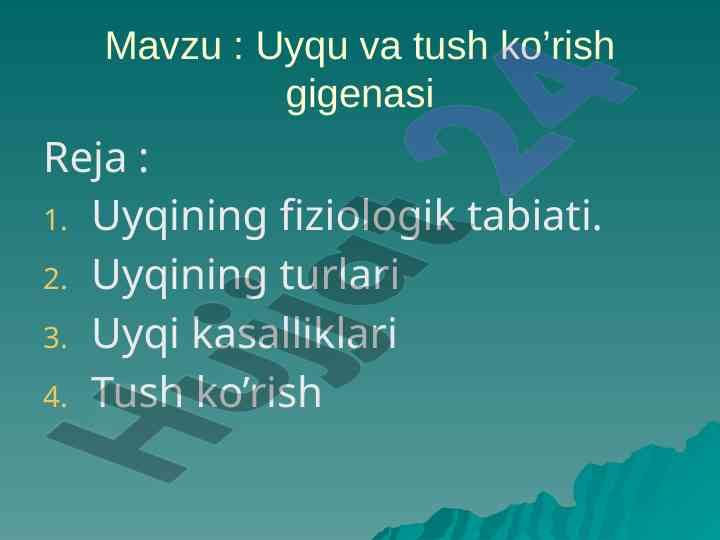 Mavzu : Uyqu va tush ko’rish gigenasi

Reja :

1. Uyqining fiziologik tabiati.
2. Uyqining turlari
3. Uyqi kasalliklari
4. Tush ko’rish

Hujjat 24